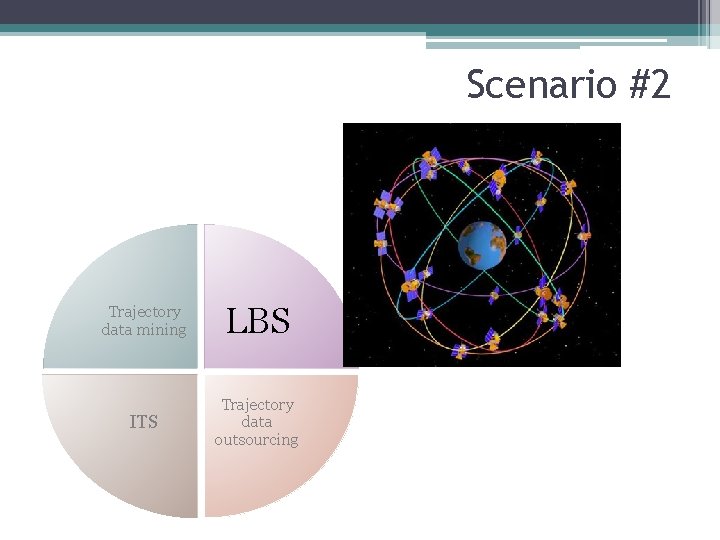 Scenario #2

Trajectory data mining

LBS

ITS

Trajectory data outsourcing